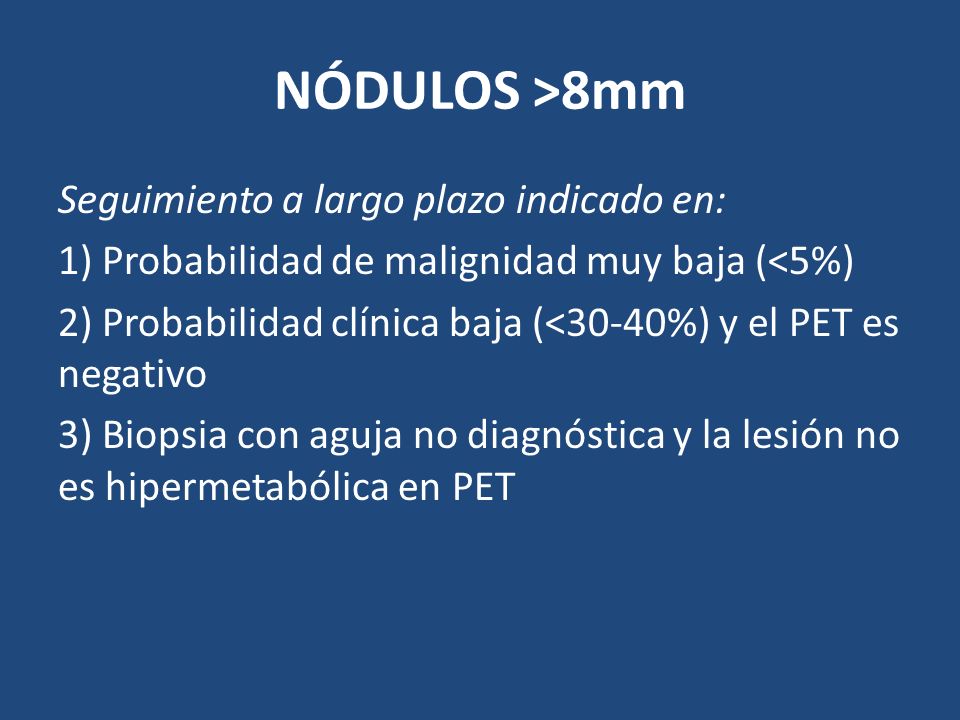 NÓDULOS >8mm

Seguimiento a largo plazo indicado en:

1) Probabilidad de malignidad muy baja (<5%)

2) Probabilidad clínica baja (<30-40%) y el PET es negativo

3) Biopsia con aguja no diagnóstica y la lesión no es hipermetabólica en PET